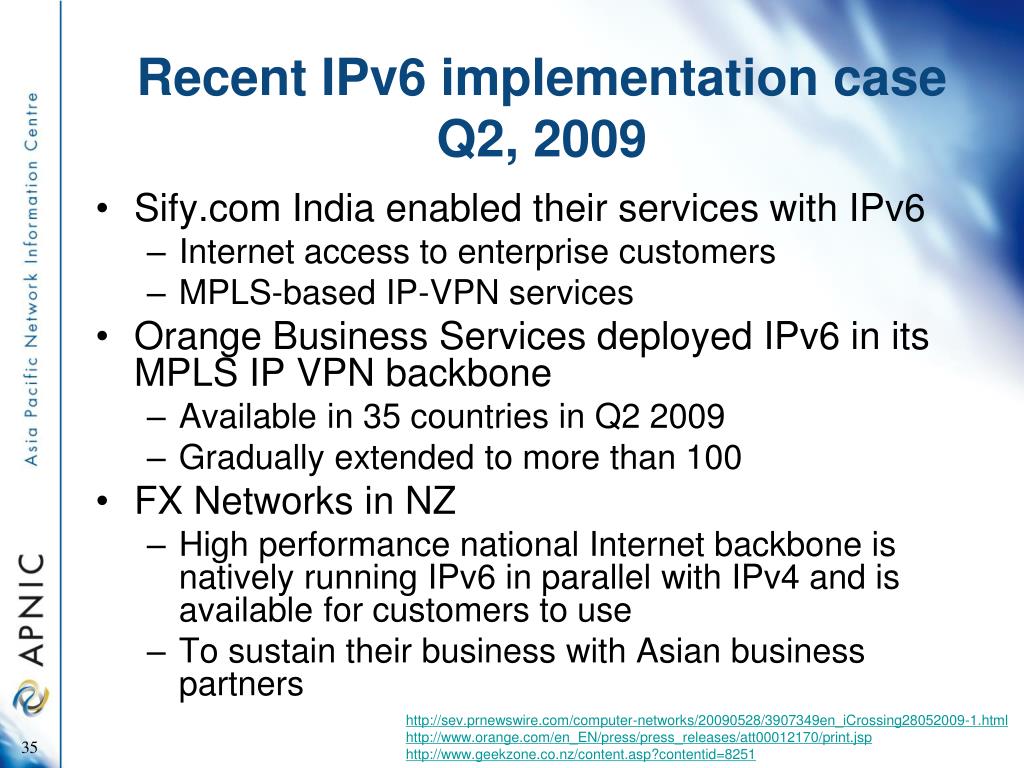 Asia Pacific Network Information Centre

APNIC

Recent IPv6 implementation case Q2, 2009

• Sify.com India enabled their services with IPv6
 – Internet access to enterprise customers
 – MPLS-based IP-VPN services
• Orange Business Services deployed IPv6 in its MPLS IP VPN backbone
 – Available in 35 countries in Q2 2009
 – Gradually extended to more than 100
• FX Networks in NZ
 – High performance national Internet backbone is natively running IPv6 in parallel with IPv4 and is available for customers to use
 – To sustain their business with Asian business partners

http://sev.prnewswire.com/computer-networks/20090528/3907349en_iCrossing28052009-1.html
http://www.orange.com/en_EN/press/press_releases/att00012170/print.jsp
http://www.geekzone.co.nz/content.asp?contentid=8251

35